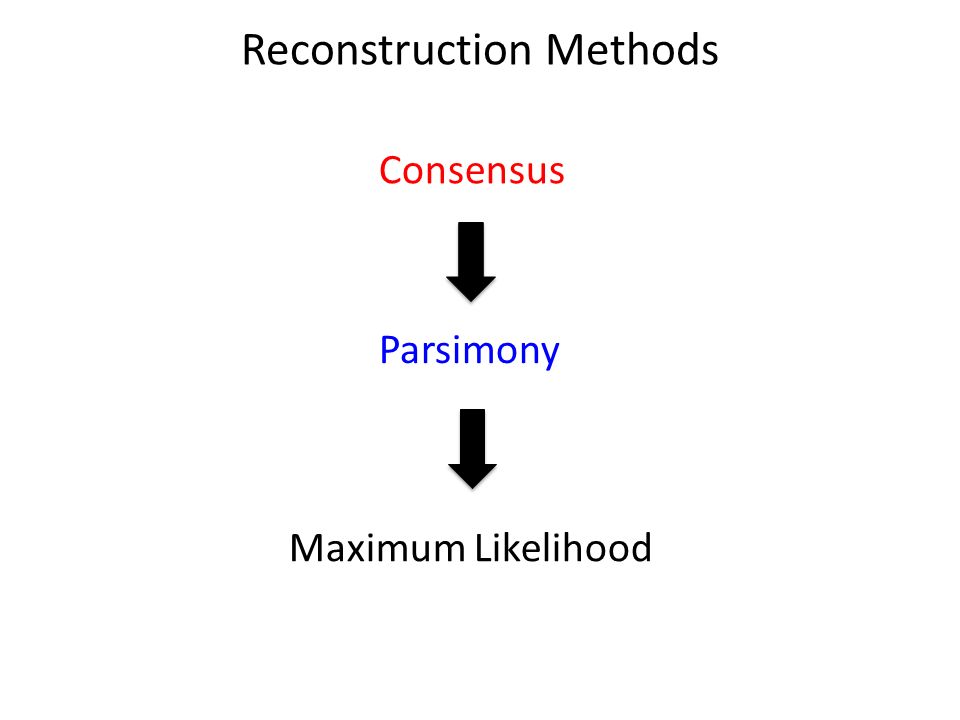 Reconstruction Methods

Consensus

Parsimony

Maximum Likelihood